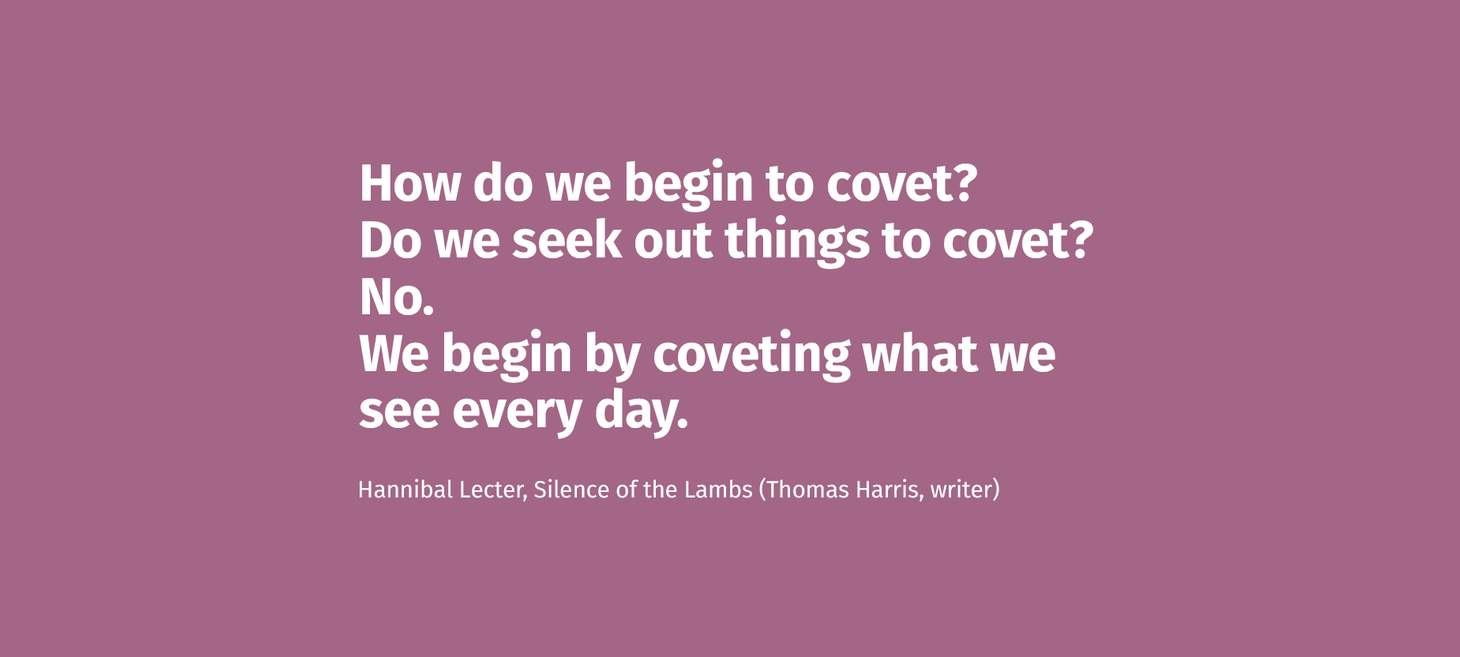 How do we begin to covet?
Do we seek out things to covet?
No.
We begin by coveting what we see every day.

Hannibal Lecter, Silence of the Lambs (Thomas Harris, writer)